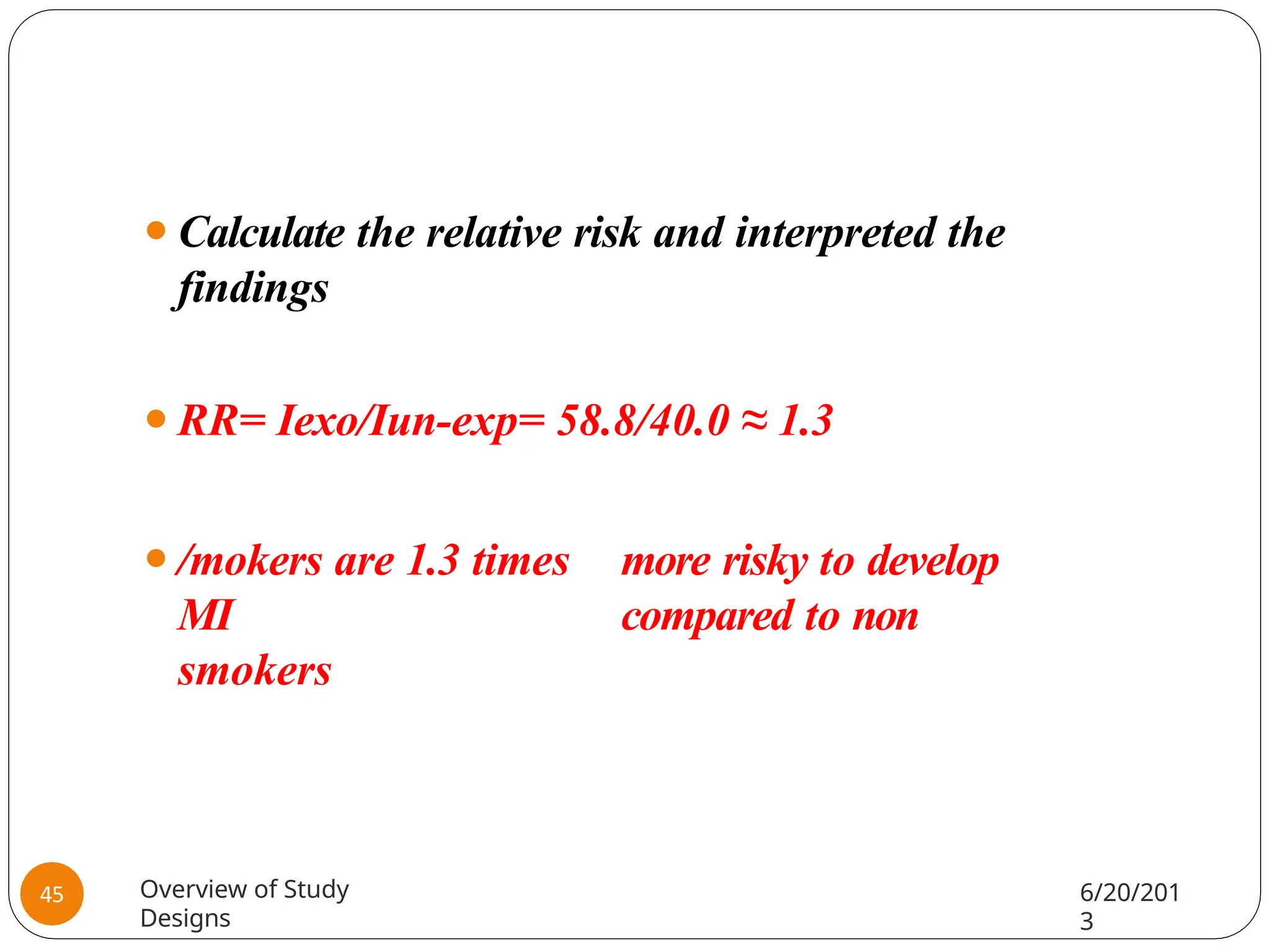 Calculate the relative risk and interpreted the findings

RR= Iexo/Iun-exp= 58.8/40.0 ≈ 1.3

/mokers are 1.3 times more risky to develop MI compared to non smokers

45

Overview of Study Designs

6/20/2013